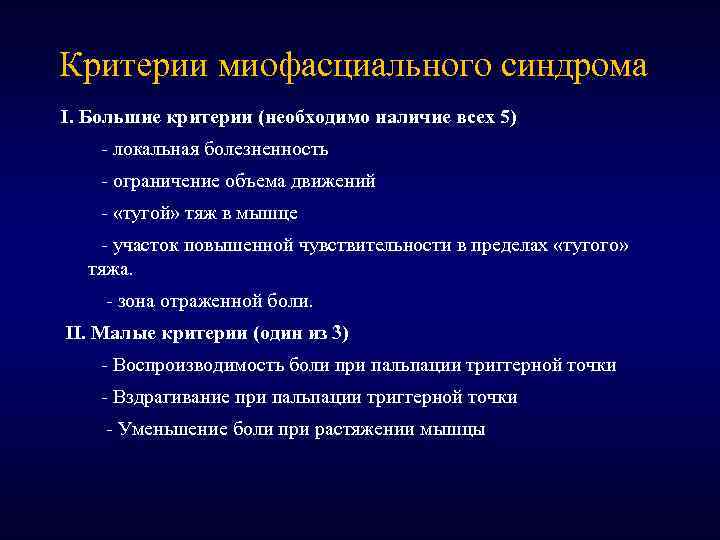 Критерии миофасциального синдрома

I. Большие критерии (необходимо наличие всех 5)

- локальная болезненность

- ограничение объема движений

- «тугой» тяж в мышце

- участок повышенной чувствительности в пределах «тугого» тяжа.

- зона отраженной боли.

II. Малые критерии (один из 3)

- Воспроизводимость боли при пальпации триггерной точки

- Вздрагивание при пальпации триггерной точки

- Уменьшение боли при растяжении мышцы